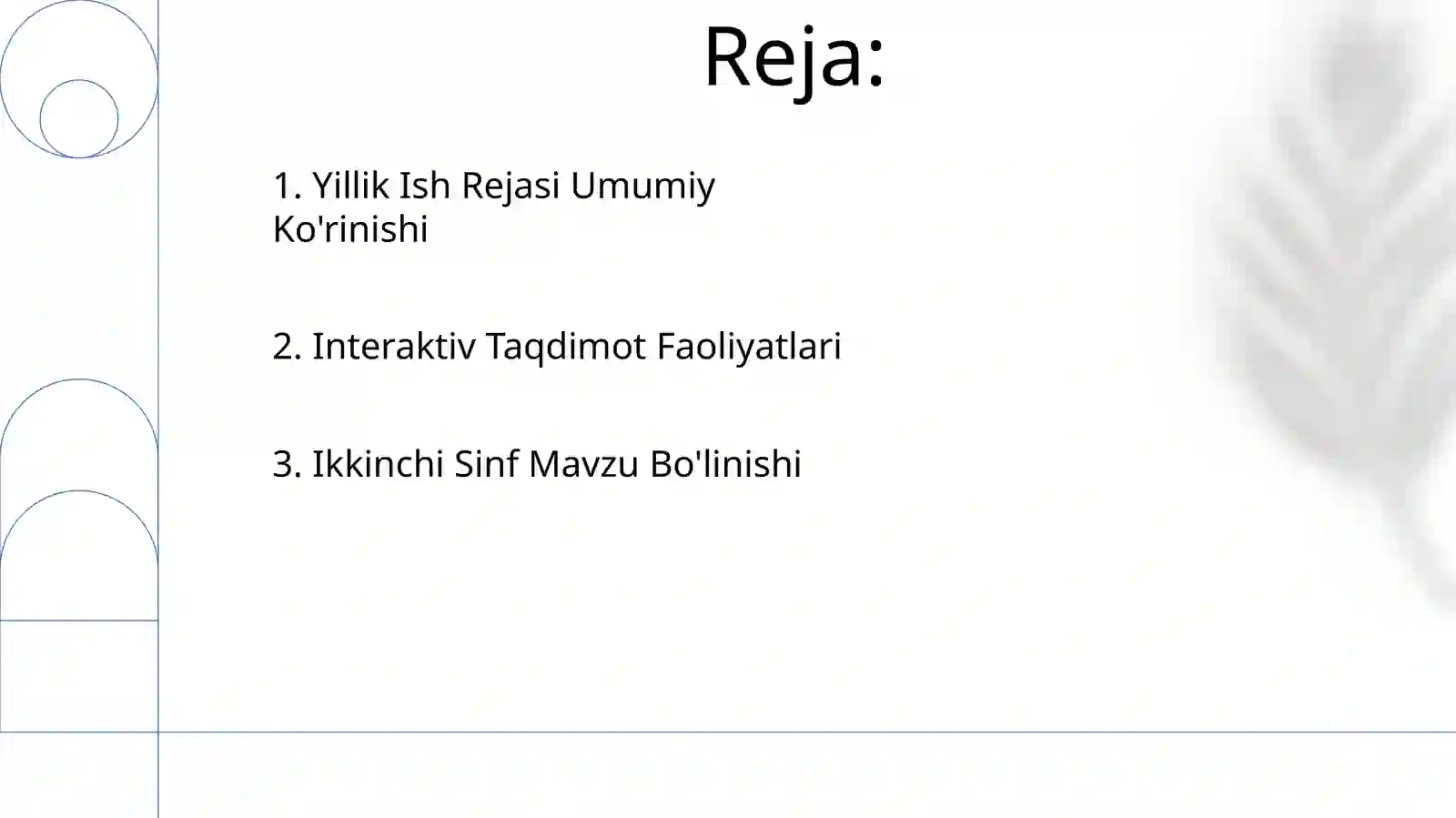 Reja:

1. Yillik Ish Rejasi Umumiy Ko'rinishi

2. Interaktiv Taqdimot Faoliyatlari

3. Ikkinchi Sinf Mavzu Bo'linishi